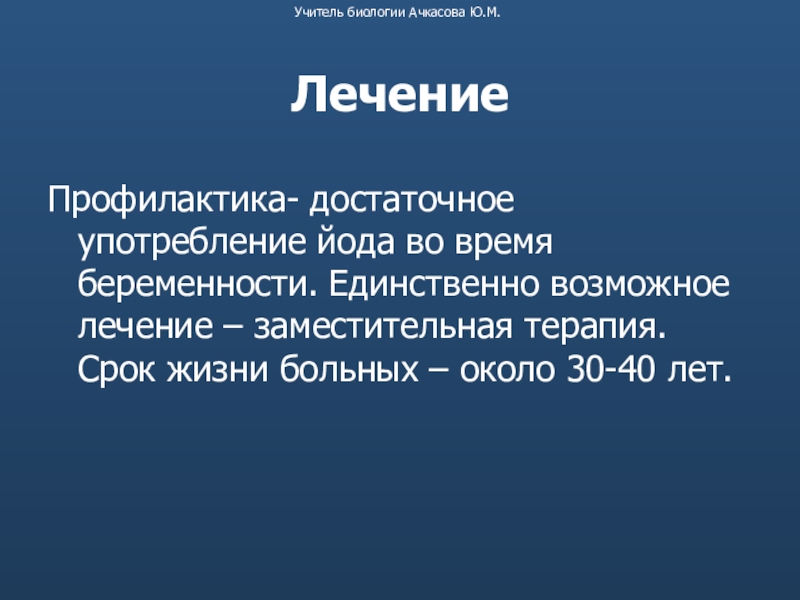 Учитель биологии Ачкасова Ю.М.

Лечение

Профилактика- достаточное употребление йода во время беременности. Единственно возможное лечение – заместительная терапия. Срок жизни больных – около 30-40 лет.